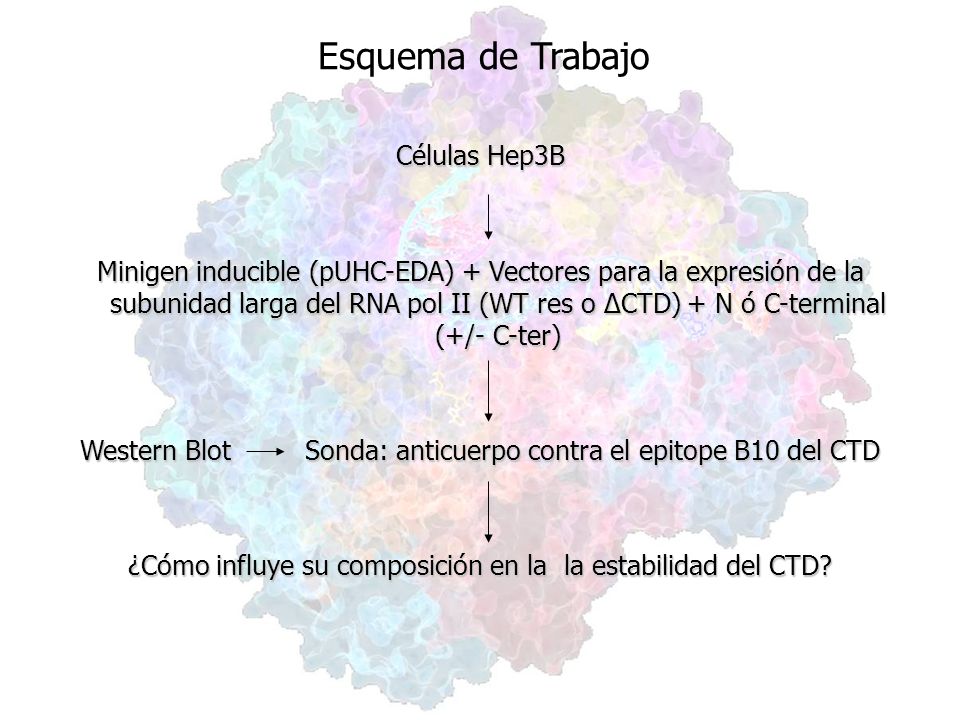 Esquema de Trabajo

Células Hep3B

Minigen inducible (pUHC-EDA) + Vectores para la expresión de la subunidad larga del RNA pol II (WT res o ΔCTD) + N ó C-terminal (+/- C-ter)

Western Blot → Sonda: anticuerpo contra el epitope B10 del CTD

¿Cómo influye su composición en la la estabilidad del CTD?